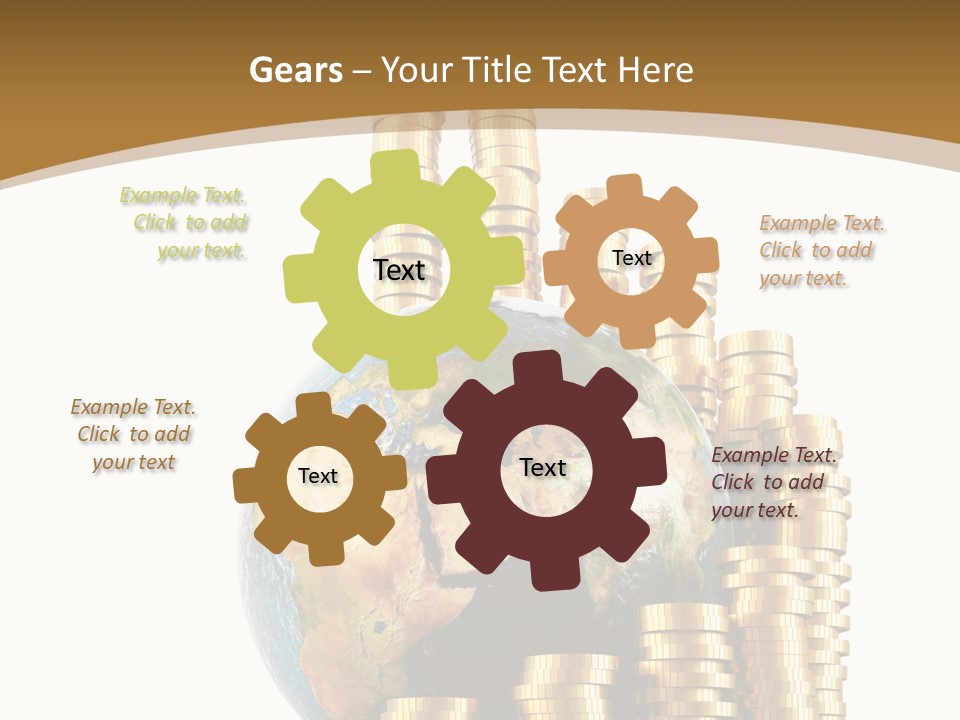 Gears – Your Title Text Here

Example Text. Click to add your text.

Text

Text

Example Text. Click to add your text.

Example Text. Click to add your text

Text

Text

Example Text. Click to add your text.